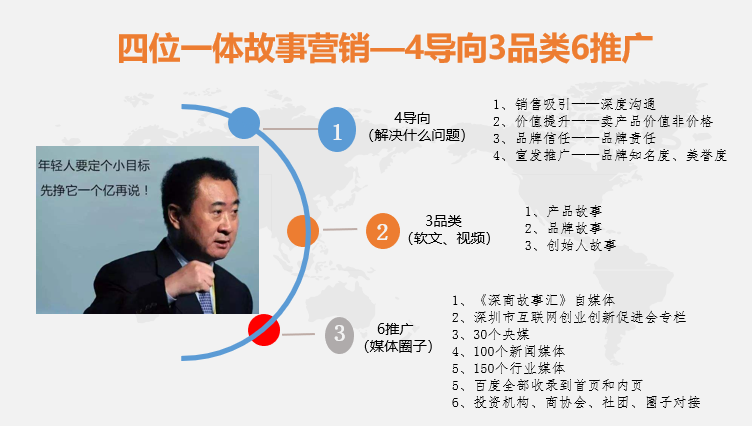 四位一体故事营销—4导向3品类6推广

年轻人要定个小目标
先挣它一个亿再说！

1
4导向
（解决什么问题）

1、销售吸引——深度沟通
2、价值提升——卖产品价值非价格
3、品牌信任——品牌责任
4、宣发推广——品牌知名度、美誉度

2
3品类
（软文、视频）

1、产品故事
2、品牌故事
3、创始人故事

3
6推广
（媒体圈子）

1、《深商故事汇》自媒体
2、深圳市互联网创业创新促进会专栏
3、30个央媒
4、100个新闻媒体
5、150个行业媒体
5、百度全部收录到首页和内页
6、投资机构、商协会、社团、圈子对接